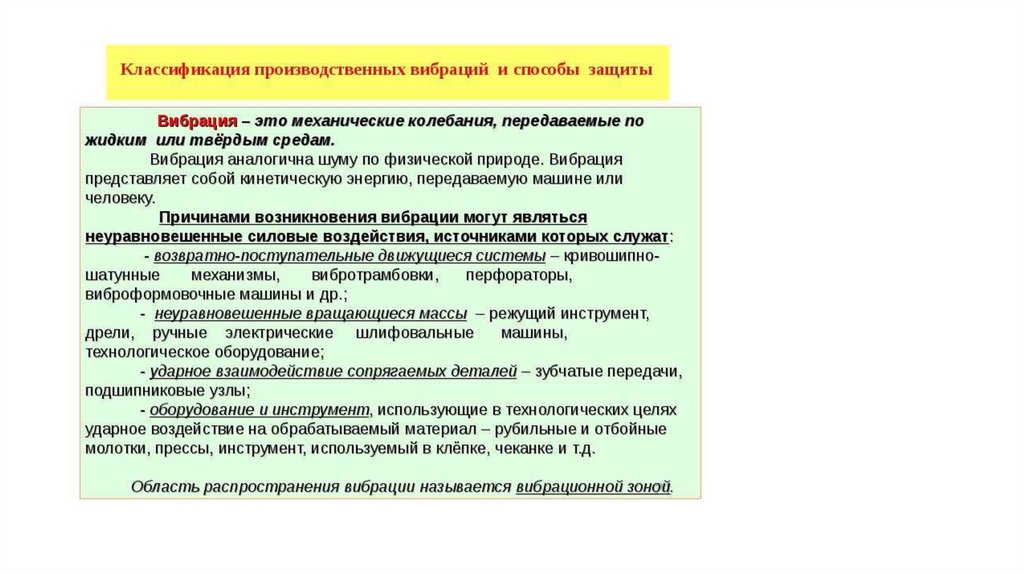 Классификация производственных вибраций и способы защиты

Вибрация – это механические колебания, передаваемые по жидким или твёрдым средам.

Вибрация аналогична шуму по физической природе. Вибрация представляет собой кинетическую энергию, передаваемую машине или человеку.

Причинами возникновения вибрации могут являться неуравновешенные силовые воздействия, источниками которых служат:

- возвратно-поступательные движущиеся системы – кривошипно-шатунные механизмы, вибротрамбовки, перфораторы, виброформовочные машины и др.;

- неуравновешенные вращающиеся массы – режущий инструмент, дрели, ручные электрические шлифовальные машины, технологическое оборудование;

- ударное взаимодействие сопрягаемых деталей – зубчатые передачи, подшипниковые узлы;

- оборудование и инструмент, использующие в технологических целях ударное воздействие на обрабатываемый материал – рубильные и отбойные молотки, прессы, инструмент, используемый в клёпке, чеканке и т.д.

Область распространения вибрации называется вибрационной зоной.